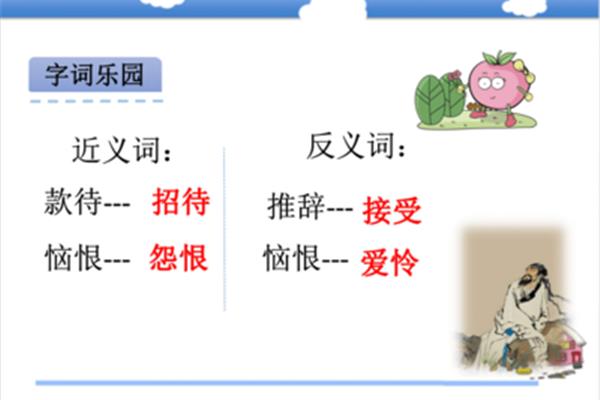 字词乐园

近义词：
款待--- 招待
恼恨--- 怨恨

反义词：
推辞--- 接受
恼恨--- 爱怜